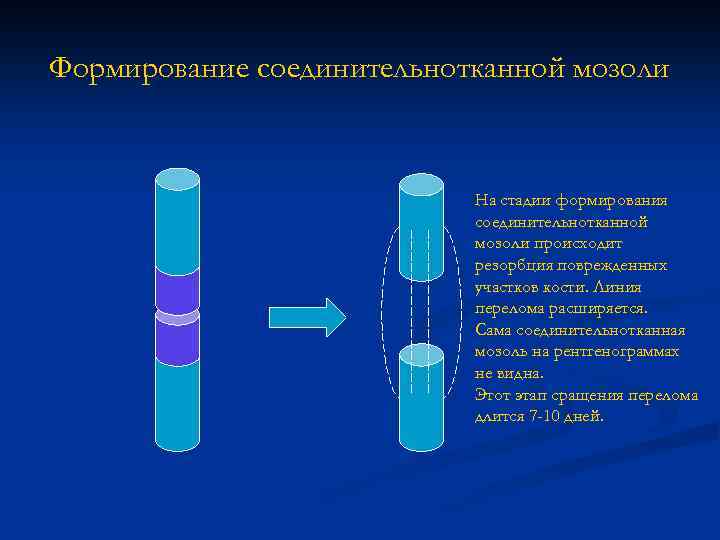 Формирование соединительнотканной мозоли

На стадии формирования соединительнотканной мозоли происходит резорбция поврежденных участков кости. Линия перелома расширяется.
Сама соединительнотканная мозоль на рентгенограммах не видна.
Этот этап сращения перелома длится 7-10 дней.